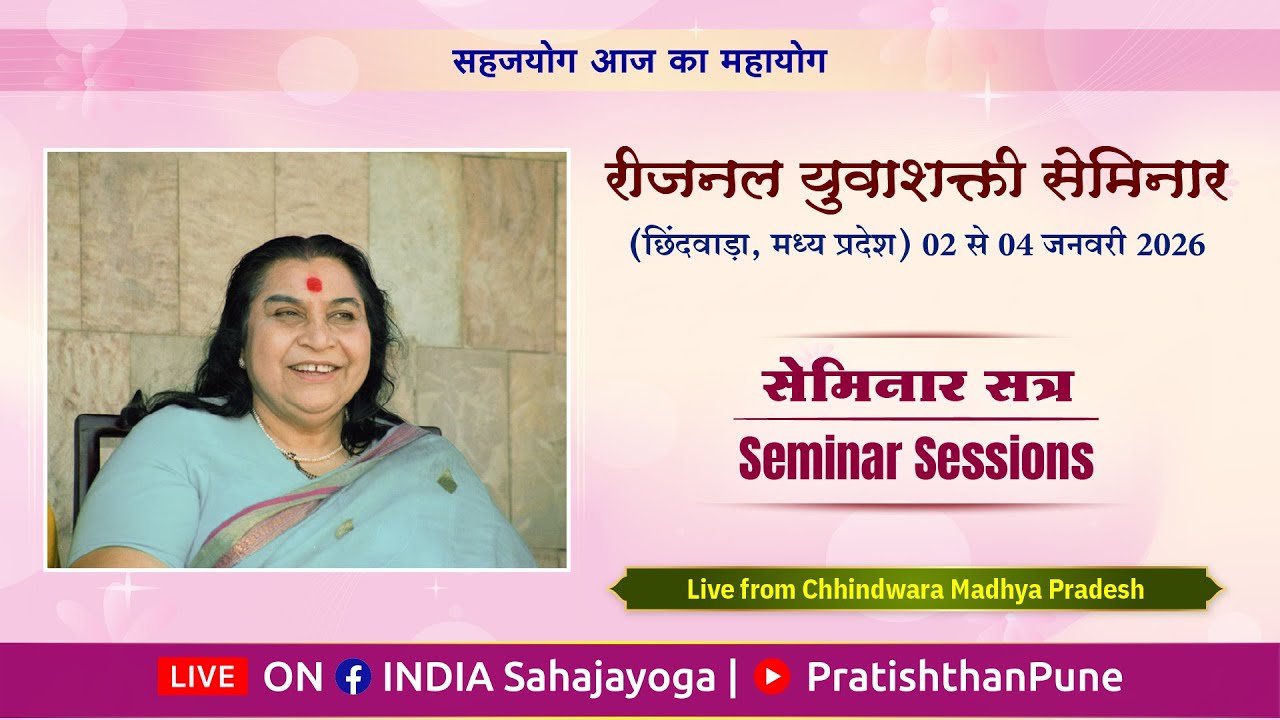 सहजयोग आज का महायोग

रीजनल युवाशक्ती सेमिनार

(छिंदवाड़ा, मध्य प्रदेश) 02 से 04 जनवरी 2026

सेमिनार सत्र

Seminar Sessions

Live from Chhindwara Madhya Pradesh

LIVE ON INDIA Sahajayoga | PratishthanPune